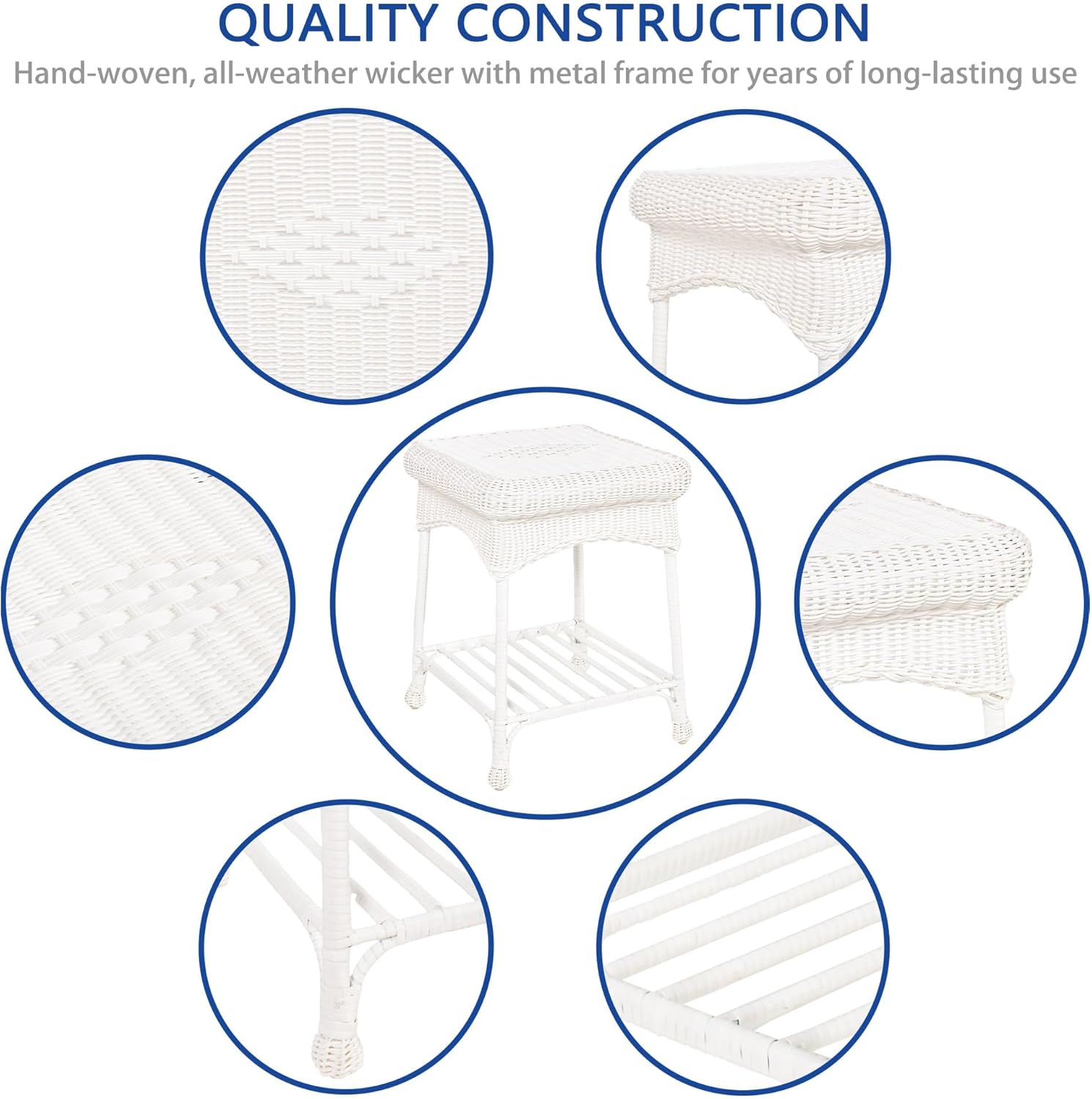 QUALITY CONSTRUCTION

Hand-woven, all-weather wicker with metal frame for years of long-lasting use